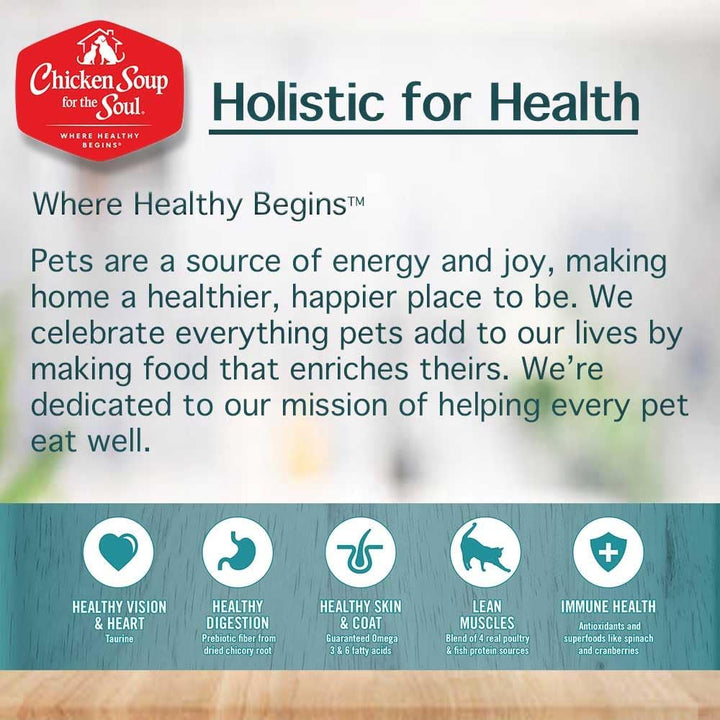 Chicken Soup for the Soul.
WHERE HEALTHY BEGINS®

Holistic for Health

Where Healthy Begins™

Pets are a source of energy and joy, making home a healthier, happier place to be. We celebrate everything pets add to our lives by making food that enriches theirs. We're dedicated to our mission of helping every pet eat well.

HEALTHY VISION & HEART
Taurine

HEALTHY DIGESTION
Prebiotic fiber from dried chicory root

HEALTHY SKIN & COAT
Guaranteed Omega 3 & 6 fatty acids

LEAN MUSCLES
Blend of 4 real poultry & fish protein sources

IMMUNE HEALTH
Antioxidants and superfoods like spinach and cranberries